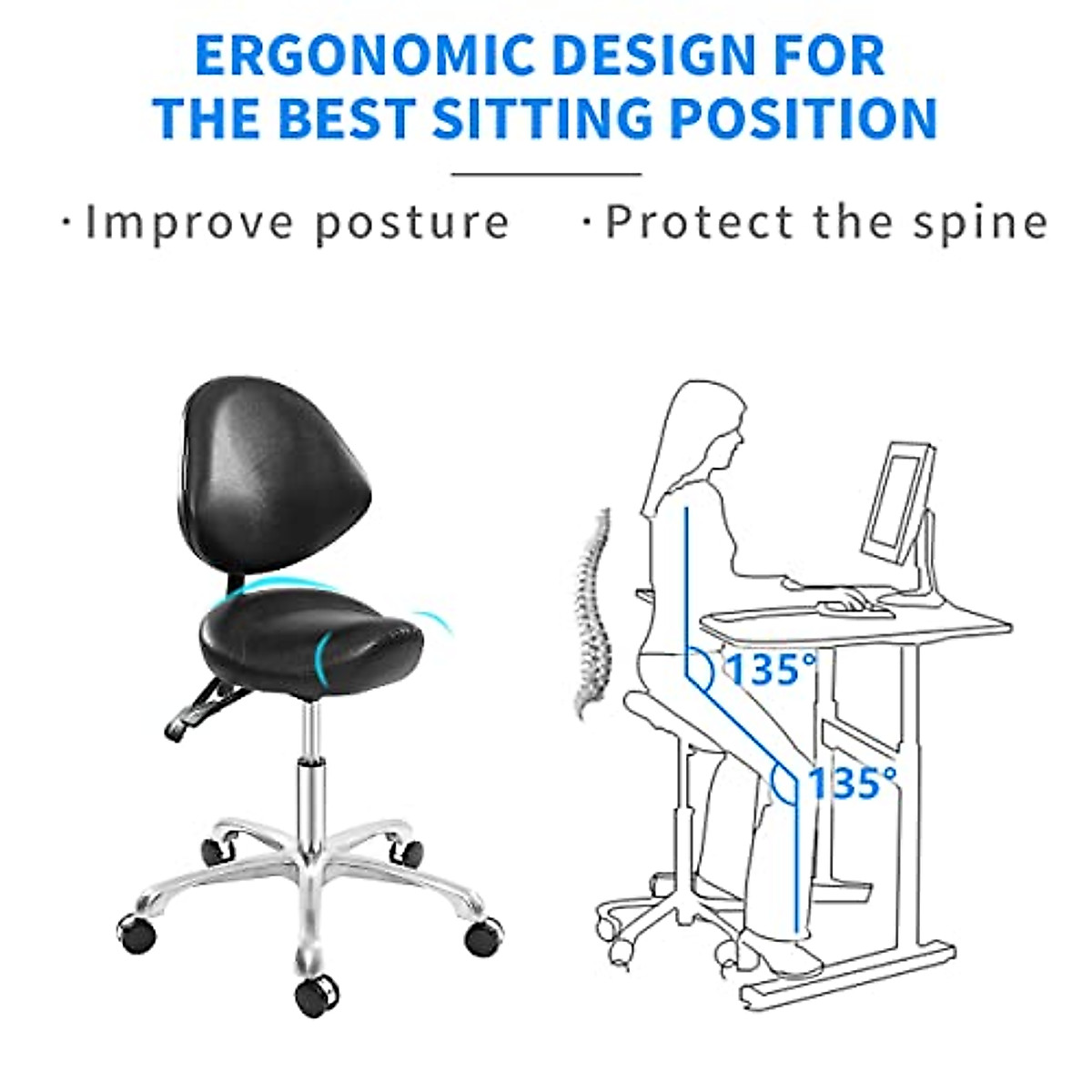 ERGONOMIC DESIGN FOR THE BEST SITTING POSITION

·Improve posture ·Protect the spine

135°

135°